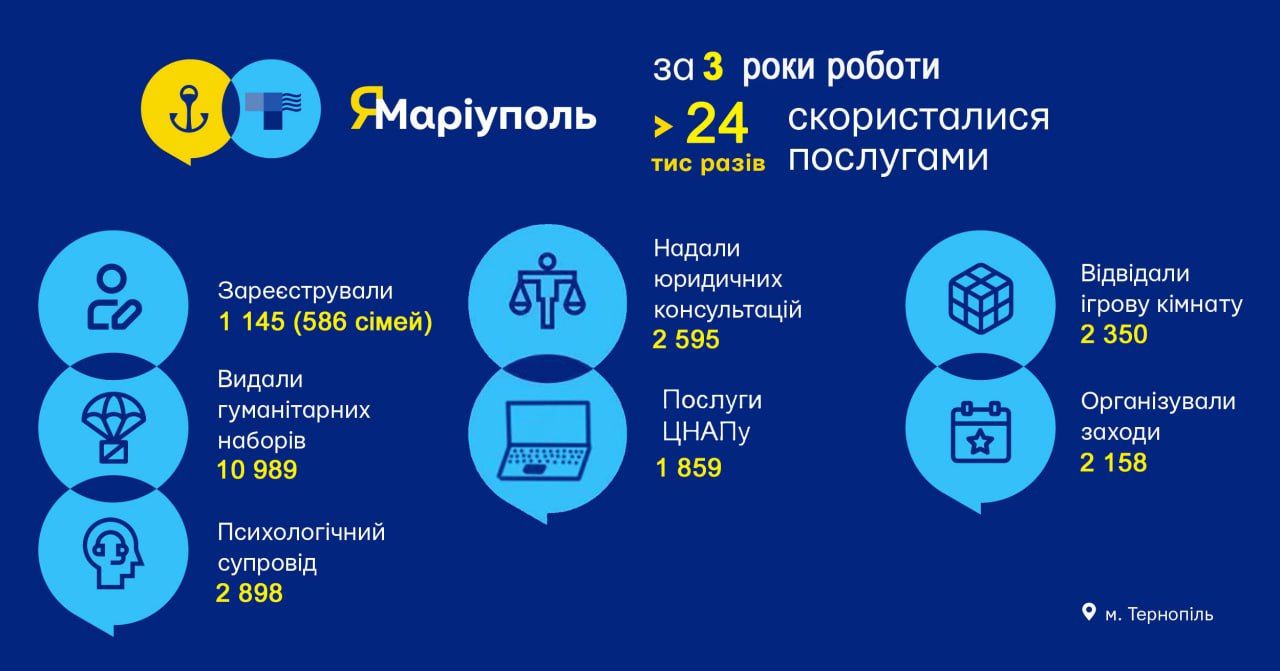 ЯМаріуполь

за 3 роки роботи

> 24 тис разів скористалися послугами

Зареєстрували
1 145 (586 сімей)

Видали гуманітарних наборів
10 989

Психологічний супровід
2 898

Надали юридичних консультацій
2 595

Послуги ЦНАПу
1 859

Відвідали ігрову кімнату
2 350

Організували заходи
2 158

м. Тернопіль